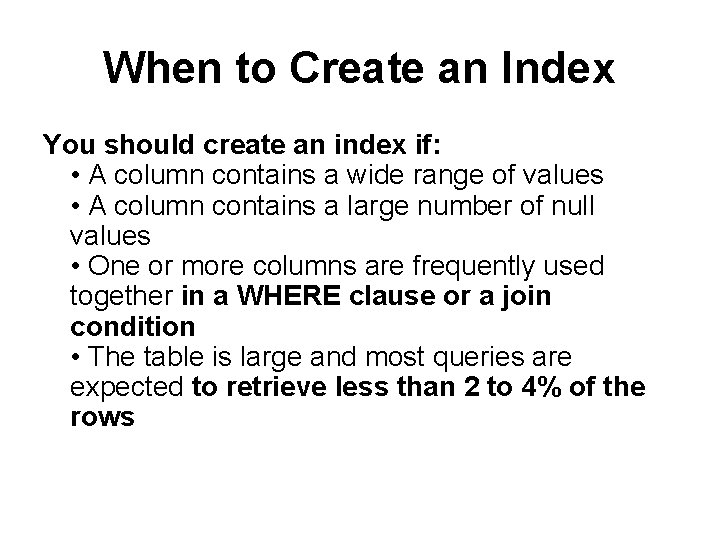 When to Create an Index

You should create an index if:

• A column contains a wide range of values
• A column contains a large number of null values
• One or more columns are frequently used together in a WHERE clause or a join condition
• The table is large and most queries are expected to retrieve less than 2 to 4% of the rows